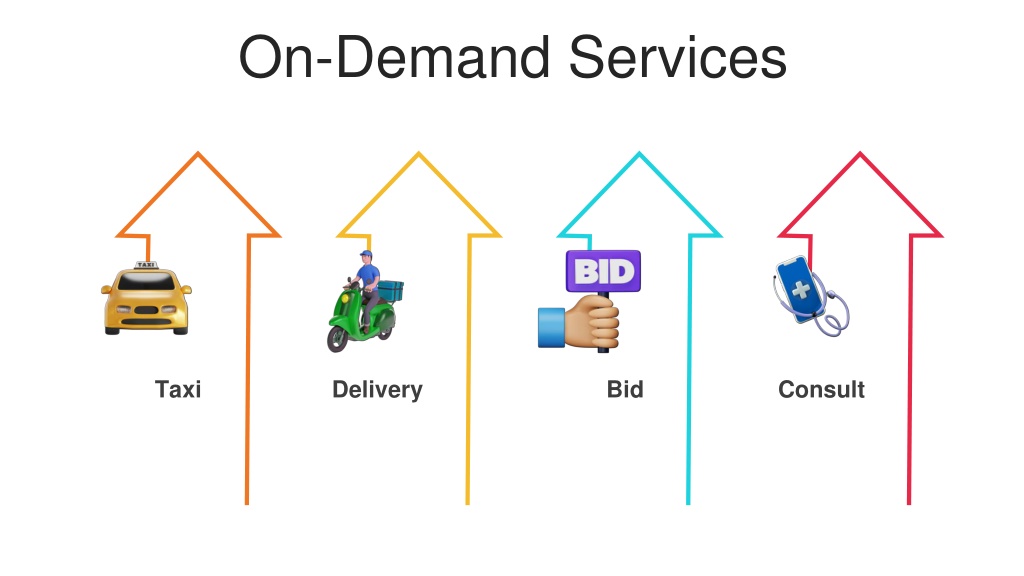 On-Demand Services

TAXI

Taxi

Delivery

BID

Bid

Consult